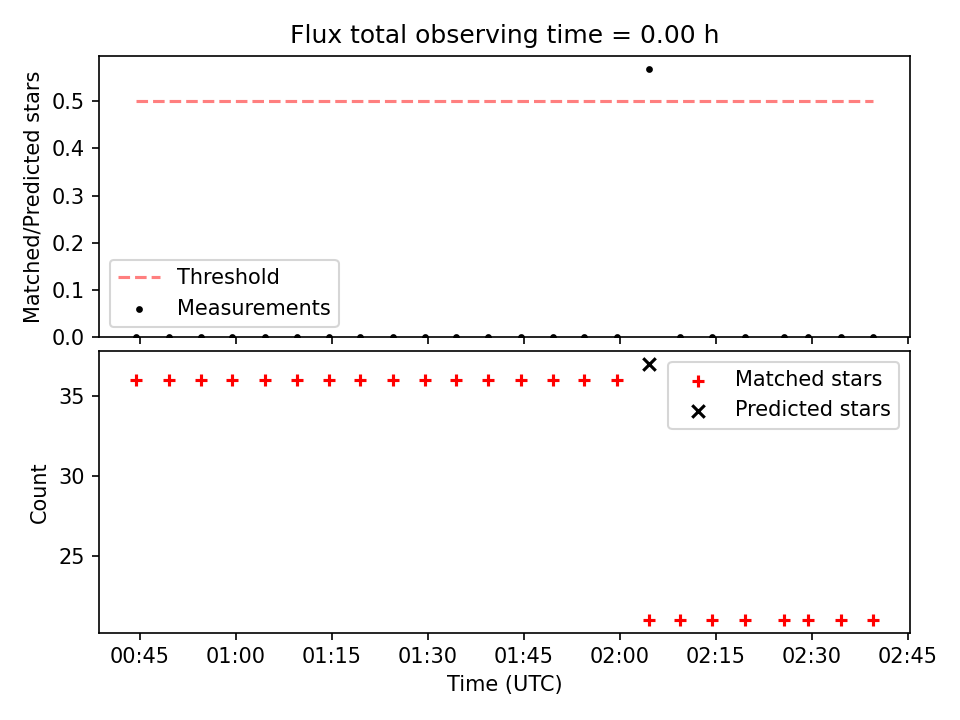 Flux total observing time = 0.00 h

Matched/Predicted stars

0.5
0.4
0.3
0.2
0.1
0.0

Threshold
Measurements

Count

35
30
25

Matched stars
Predicted stars

00:45
01:00
01:15
01:30
01:45
02:00
02:15
02:30
02:45

Time (UTC)